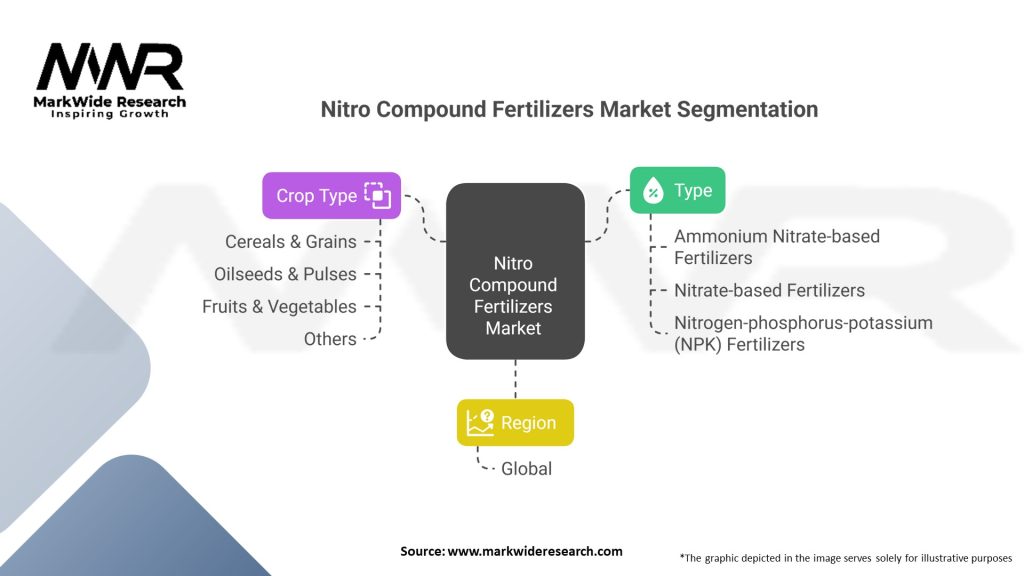 MWR
MarkWide Research
Inspiring Growth

Nitro Compound Fertilizers Market Segmentation

Crop Type
Cereals & Grains
Oilseeds & Pulses
Fruits & Vegetables
Others

Nitro Compound Fertilizers Market

Type
Ammonium Nitrate-based Fertilizers
Nitrate-based Fertilizers
Nitrogen-phosphorus-potassium (NPK) Fertilizers

Region
Global

Source: www.markwideresearch.com

*The graphic depicted in the image serves solely for illustrative purposes